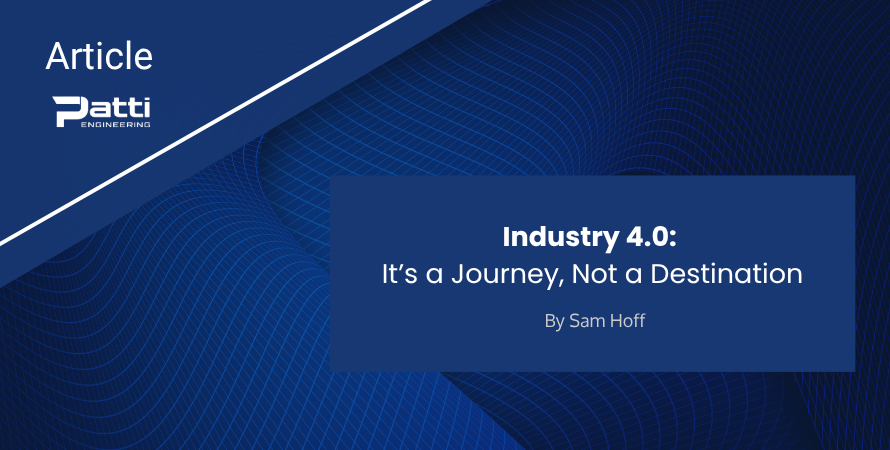 Article

Patti
ENGINEERING

Industry 4.0:
It's a Journey, Not a Destination

By Sam Hoff